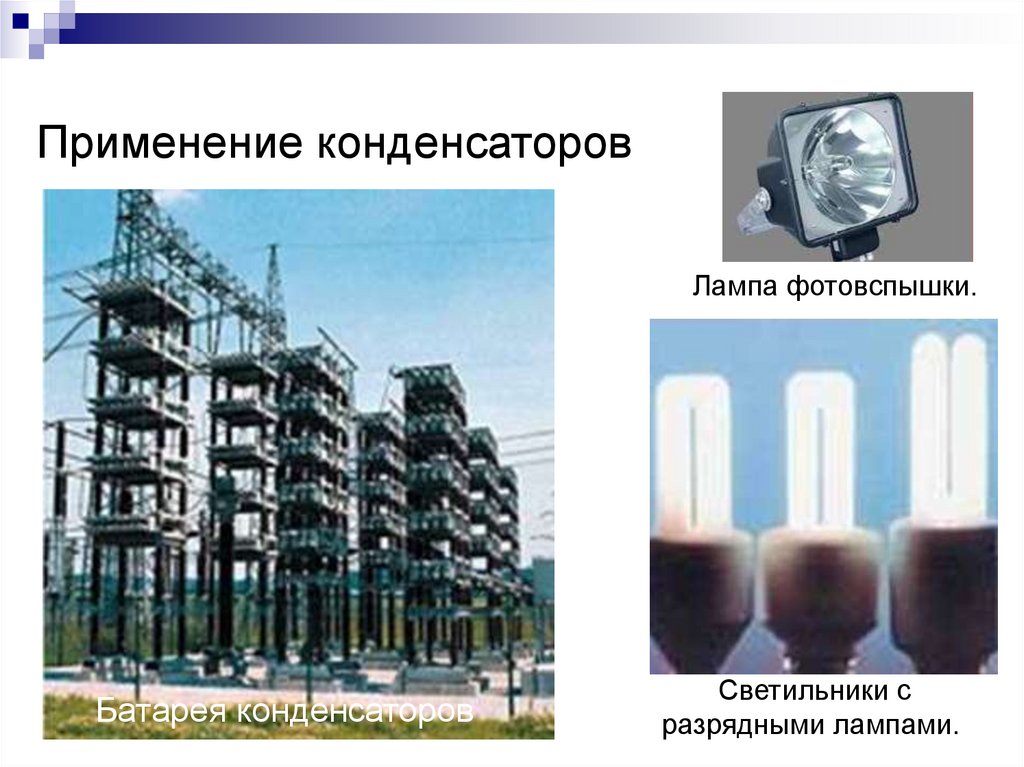 Применение конденсаторов

Лампа фотовспышки.

Батарея конденсаторов

Светильники с разрядными лампами.